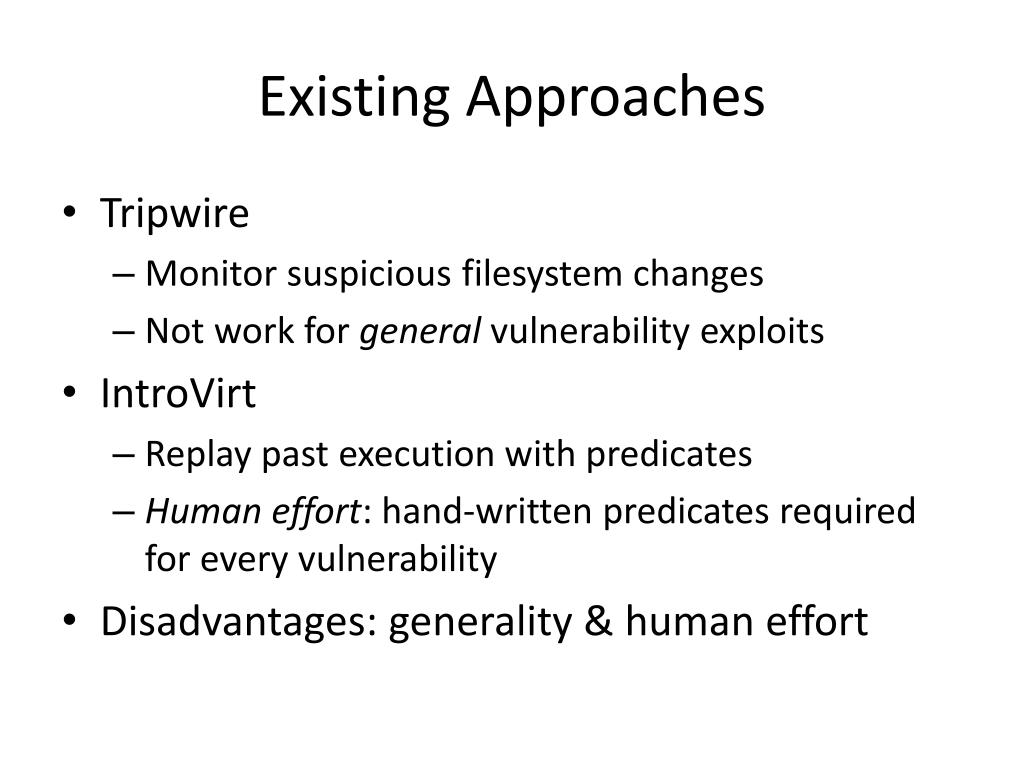 Existing Approaches

• Tripwire
– Monitor suspicious filesystem changes
– Not work for general vulnerability exploits
• IntroVirt
– Replay past execution with predicates
– Human effort: hand-written predicates required for every vulnerability
• Disadvantages: generality & human effort